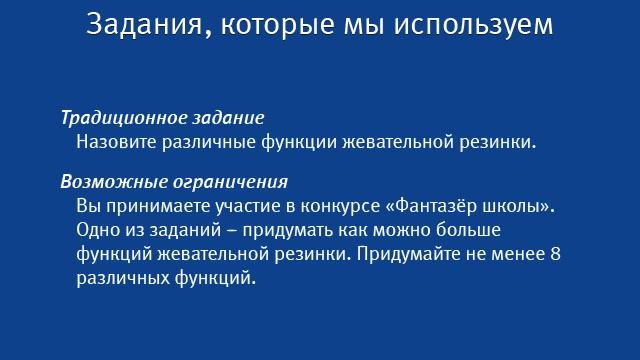 Задания, которые мы используем

Традиционное задание
Назовите различные функции жевательной резинки.

Возможные ограничения
Вы принимаете участие в конкурсе «Фантазёр школы». Одно из заданий – придумать как можно больше функций жевательной резинки. Придумайте не менее 8 различных функций.